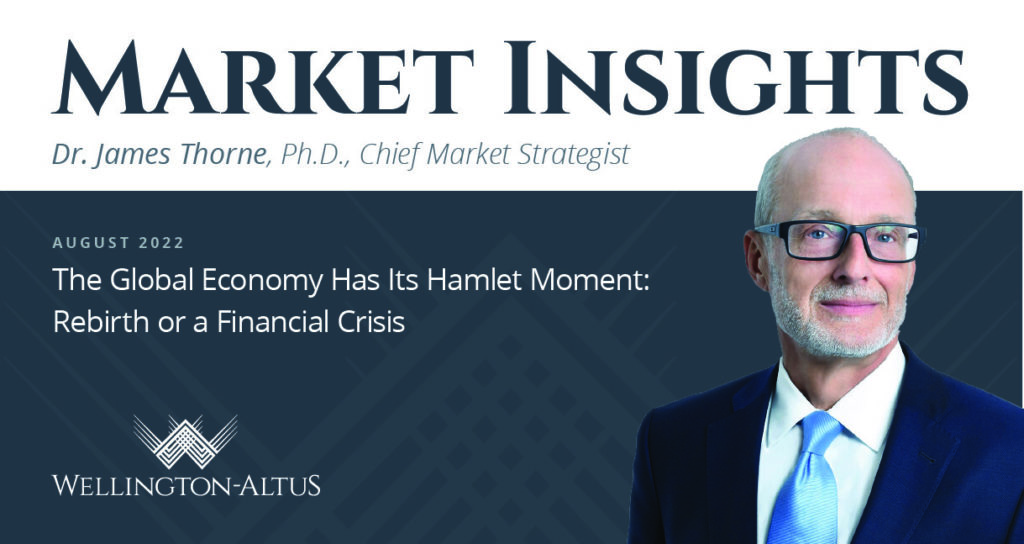 MARKET INSIGHTS

Dr. James Thorne, Ph.D., Chief Market Strategist

AUGUST 2022

The Global Economy Has Its Hamlet Moment: Rebirth or a Financial Crisis

WELLINGTON-ALTUS